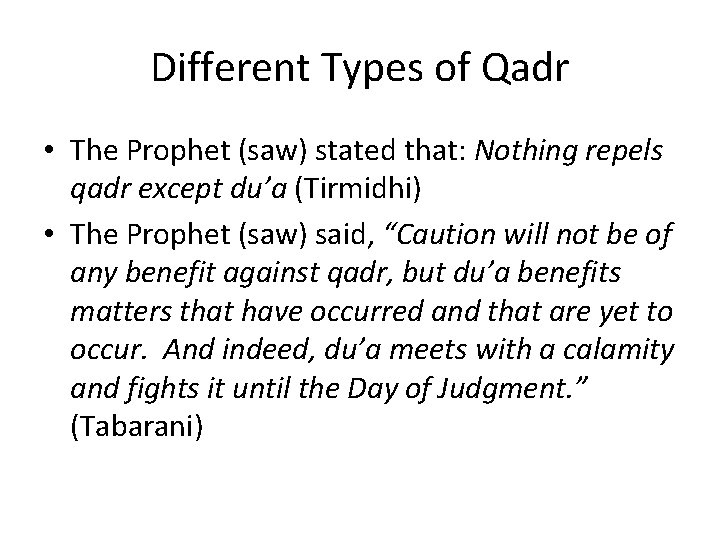 Different Types of Qadr

• The Prophet (saw) stated that: Nothing repels qadr except du’a (Tirmidhi)

• The Prophet (saw) said, “Caution will not be of any benefit against qadr, but du’a benefits matters that have occurred and that are yet to occur.  And indeed, du’a meets with a calamity and fights it until the Day of Judgment.” (Tabarani)